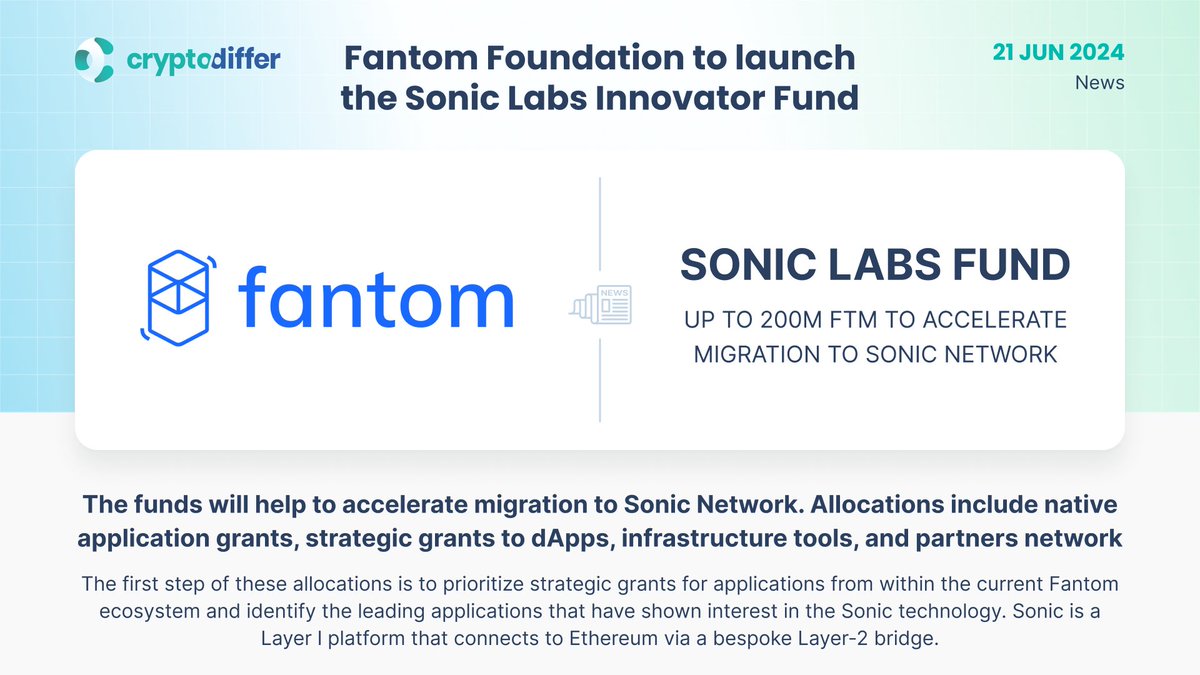 cryptodiffer

Fantom Foundation to launch the Sonic Labs Innovator Fund

21 JUN 2024
News

fantom

NEWS

SONIC LABS FUND

UP TO 200M FTM TO ACCELERATE MIGRATION TO SONIC NETWORK

The funds will help to accelerate migration to Sonic Network. Allocations include native application grants, strategic grants to dApps, infrastructure tools, and partners network

The first step of these allocations is to prioritize strategic grants for applications from within the current Fantom ecosystem and identify the leading applications that have shown interest in the Sonic technology. Sonic is a Layer I platform that connects to Ethereum via a bespoke Layer-2 bridge.